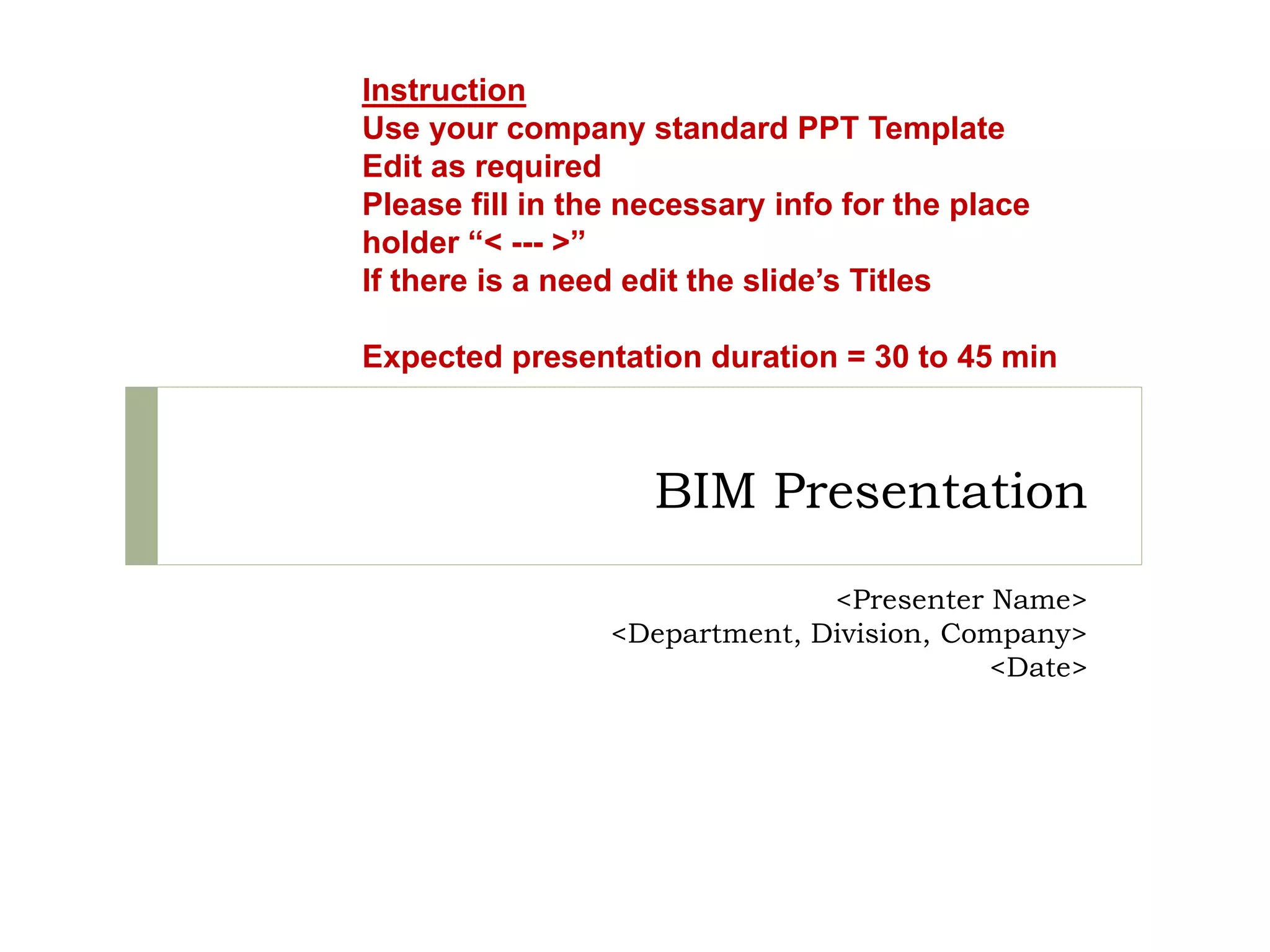 Instruction
Use your company standard PPT Template
Edit as required
Please fill in the necessary info for the place holder “< --- >”
If there is a need edit the slide’s Titles

Expected presentation duration = 30 to 45 min

BIM Presentation

<Presenter Name>
<Department, Division, Company>
<Date>